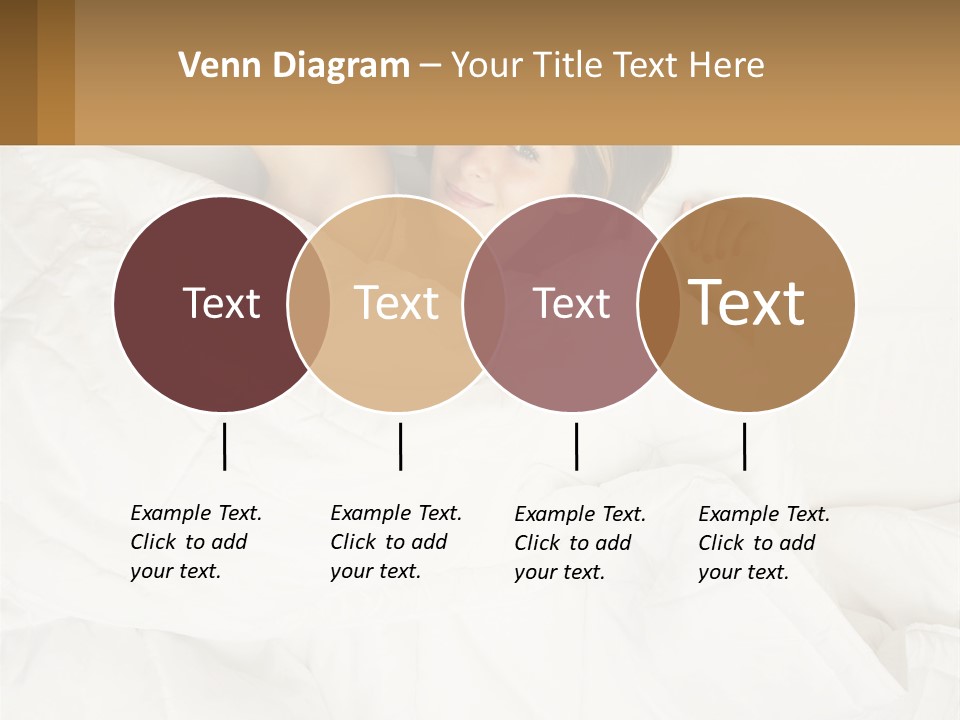 Venn Diagram – Your Title Text Here

Text

Text

Text

Text

Example Text. Click to add your text.

Example Text. Click to add your text.

Example Text. Click to add your text.

Example Text. Click to add your text.